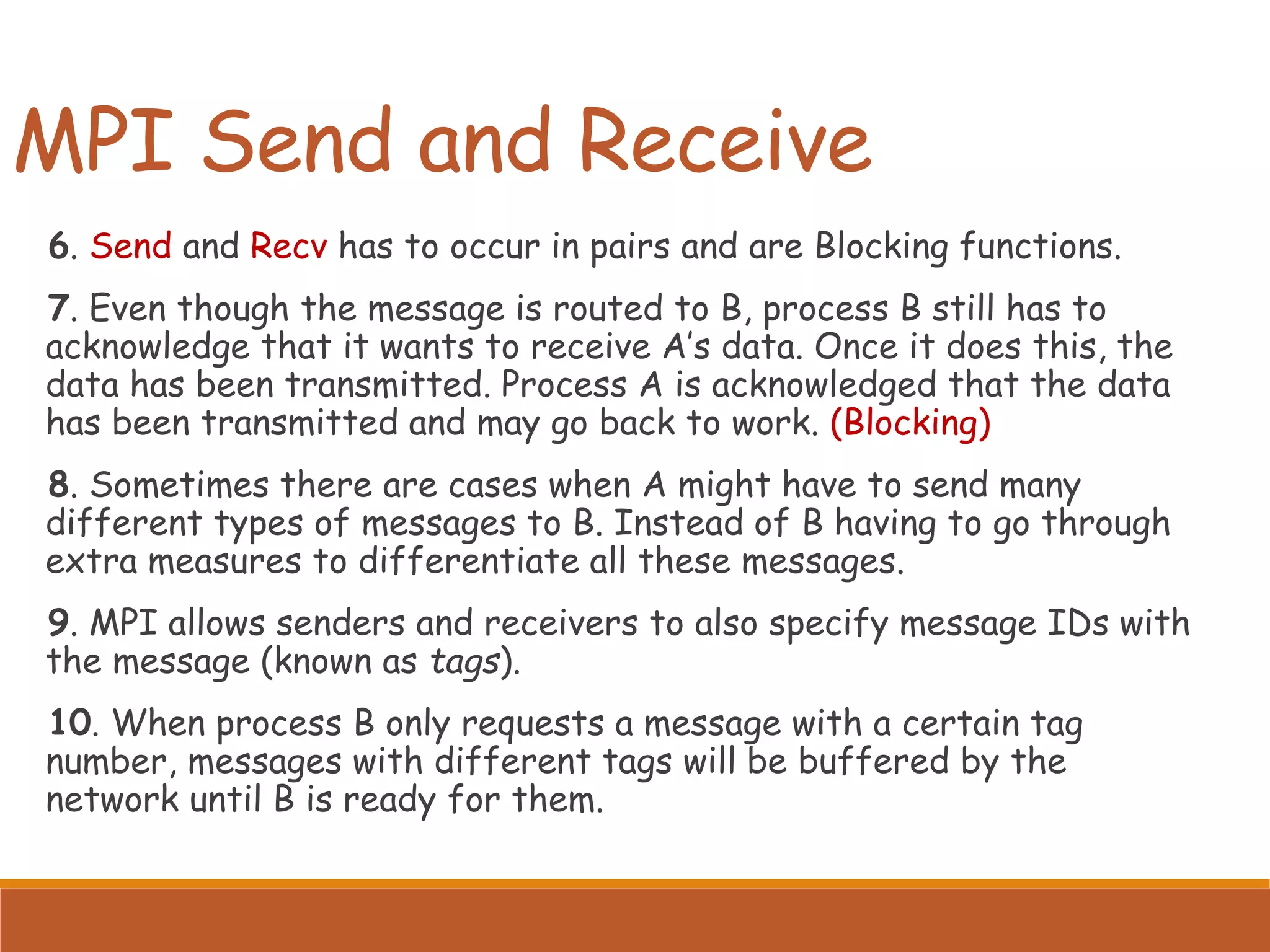 MPI Send and Receive

6. Send and Recv has to occur in pairs and are Blocking functions.

7. Even though the message is routed to B, process B still has to acknowledge that it wants to receive A's data. Once it does this, the data has been transmitted. Process A is acknowledged that the data has been transmitted and may go back to work. (Blocking)

8. Sometimes there are cases when A might have to send many different types of messages to B. Instead of B having to go through extra measures to differentiate all these messages.

9. MPI allows senders and receivers to also specify message IDs with the message (known as tags).

10. When process B only requests a message with a certain tag number, messages with different tags will be buffered by the network until B is ready for them.